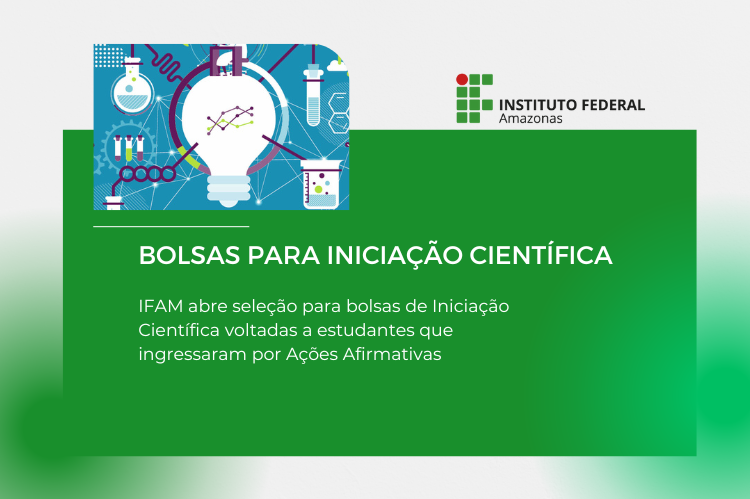 INSTITUTO FEDERAL
Amazonas

BOLSAS PARA INICIAÇÃO CIENTÍFICA

IFAM abre seleção para bolsas de Iniciação Científica voltadas a estudantes que ingressaram por Ações Afirmativas